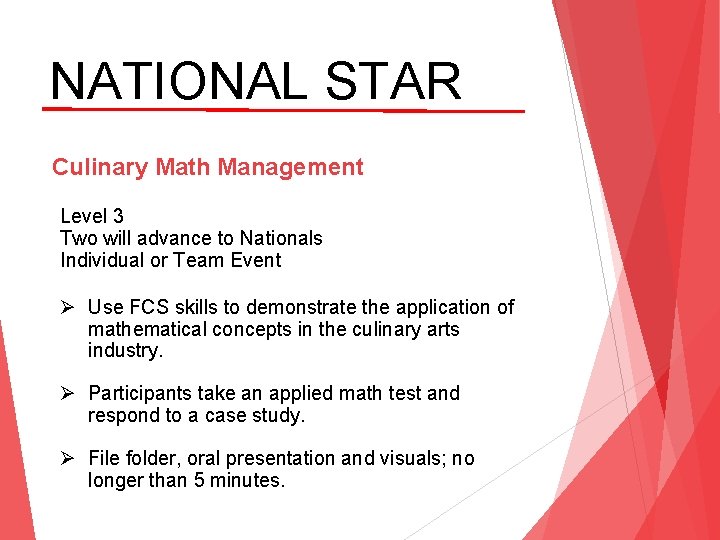 NATIONAL STAR

Culinary Math Management

Level 3
Two will advance to Nationals
Individual or Team Event

➢ Use FCS skills to demonstrate the application of mathematical concepts in the culinary arts industry.

➢ Participants take an applied math test and respond to a case study.

➢ File folder, oral presentation and visuals; no longer than 5 minutes.